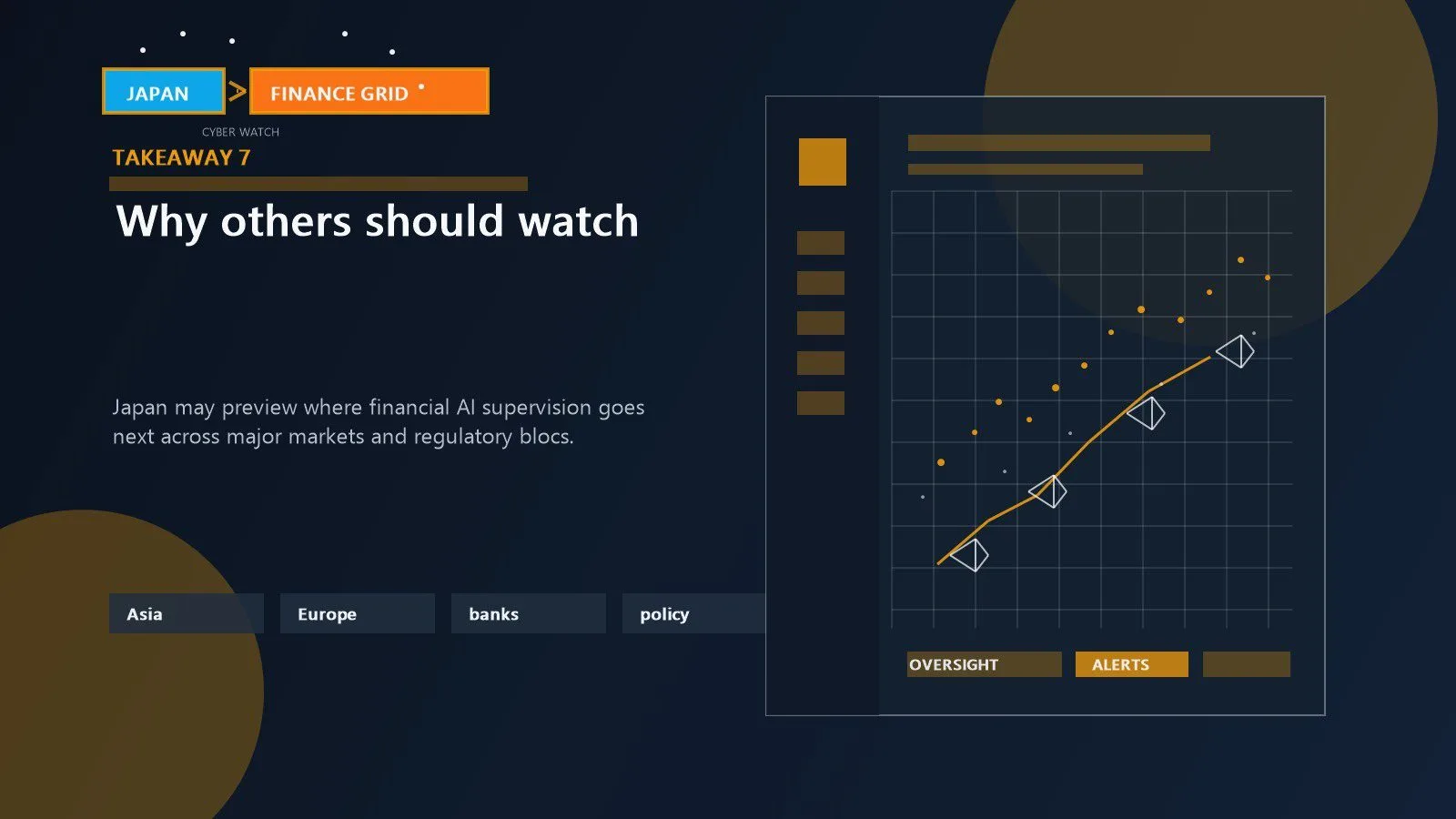 JAPAN > FINANCE GRID

CYBER WATCH

TAKEAWAY 7

Why others should watch

Japan may preview where financial AI supervision goes next across major markets and regulatory blocs.

Asia

Europe

banks

policy

OVERSIGHT

ALERTS